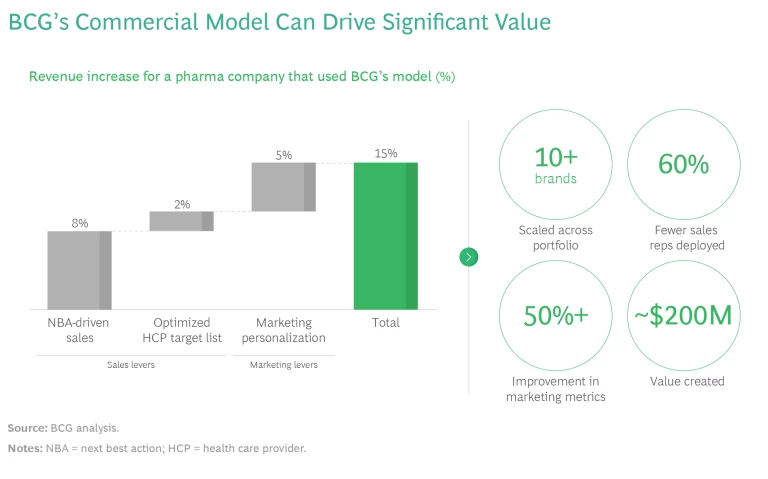 BCG's Commercial Model Can Drive Significant Value

Revenue increase for a pharma company that used BCG's model (%)

8%
2%
5%
15%

NBA-driven sales
Optimized HCP target list
Marketing personalization
Total

Sales levers
Marketing levers

10+ brands
Scaled across portfolio

60%
Fewer sales reps deployed

50%+
Improvement in marketing metrics

~$200M
Value created

Source: BCG analysis.
Notes: NBA = next best action; HCP = health care provider.